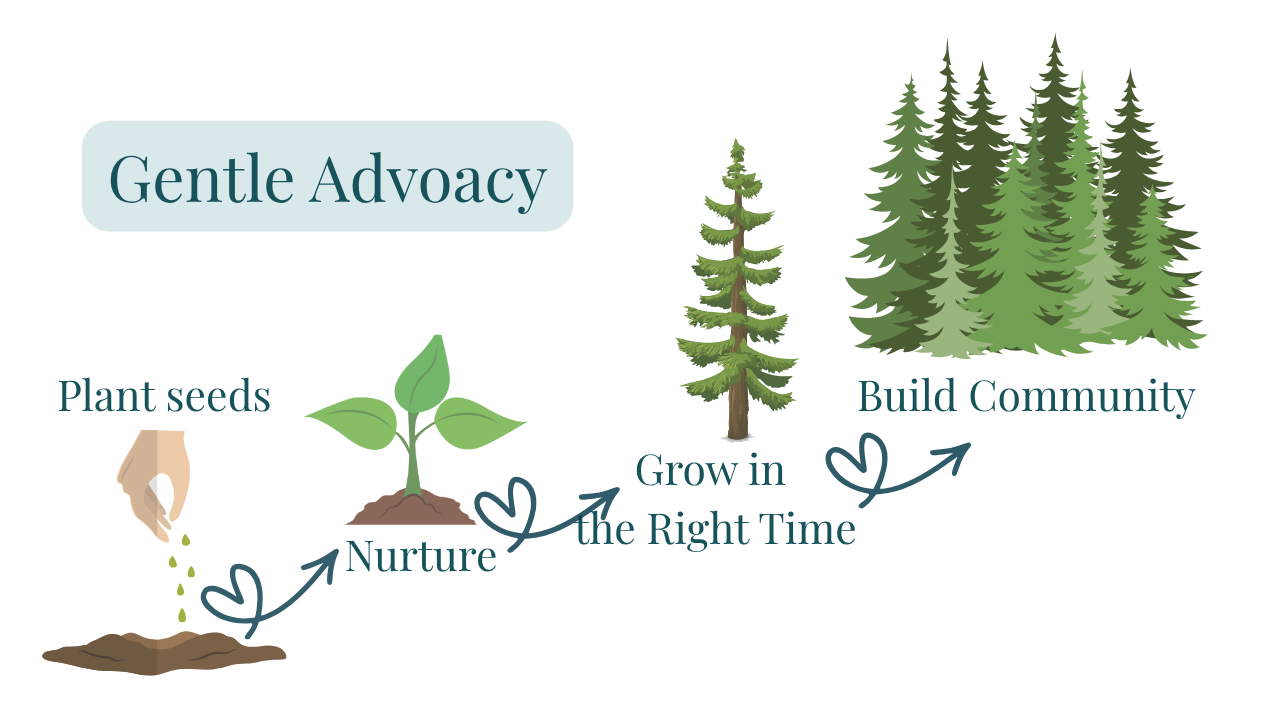 Gentle Advoacy

Plant seeds

Nurture

Grow in the Right Time

Build Community